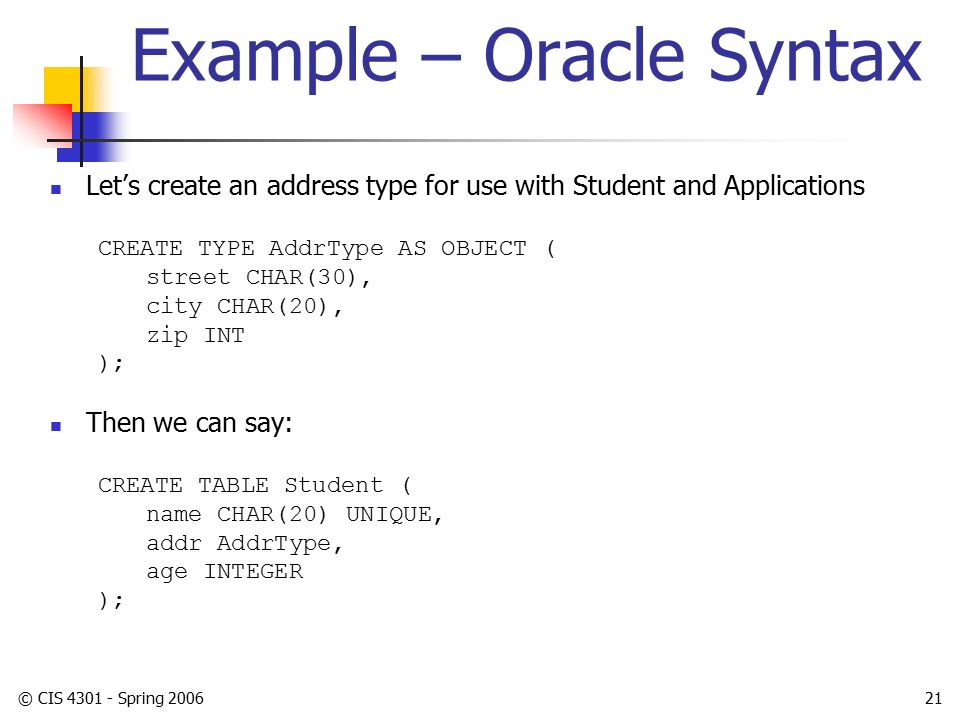 Example – Oracle Syntax

Let’s create an address type for use with Student and Applications

CREATE TYPE AddrType AS OBJECT (
street CHAR(30),
city CHAR(20),
zip INT
);

Then we can say:

CREATE TABLE Student (
name CHAR(20) UNIQUE,
addr AddrType,
age INTEGER
);

© CIS 4301 - Spring 2006

21